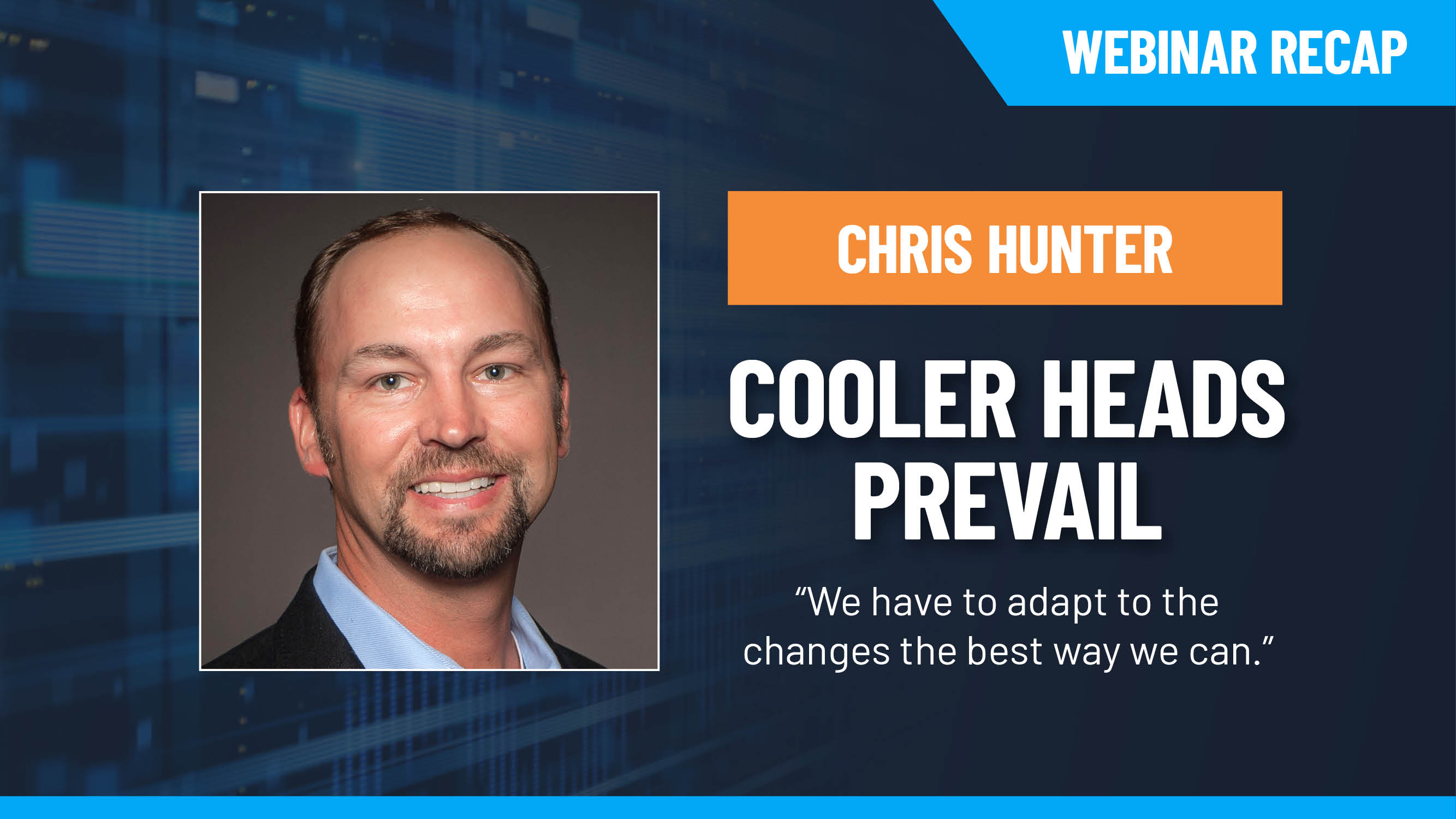 WEBINAR RECAP

CHRIS HUNTER

COOLER HEADS PREVAIL

“We have to adapt to the changes the best way we can.”